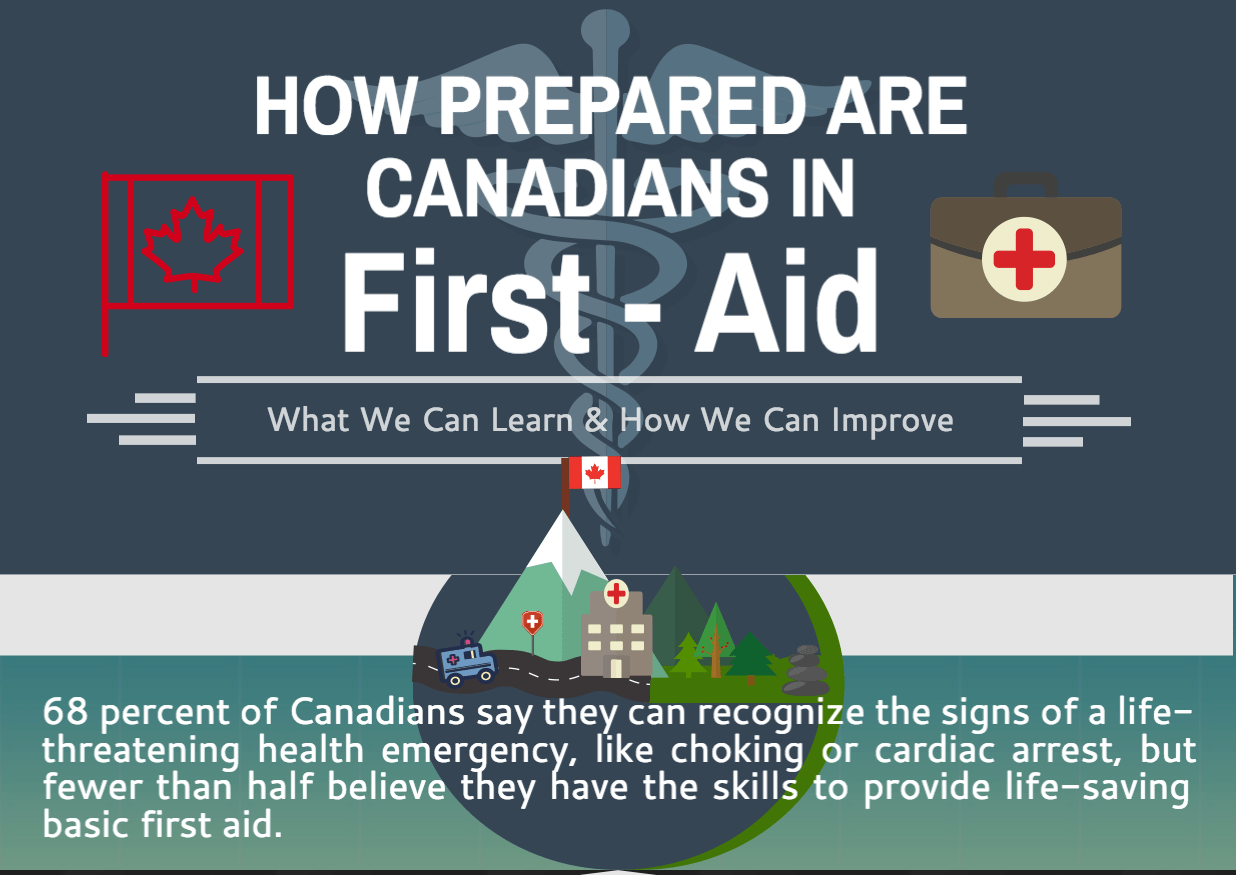 HOW PREPARED ARE CANADIANS IN First - Aid

What We Can Learn & How We Can Improve

68 percent of Canadians say they can recognize the signs of a life-threatening health emergency, like choking or cardiac arrest, but fewer than half believe they have the skills to provide life-saving basic first aid.